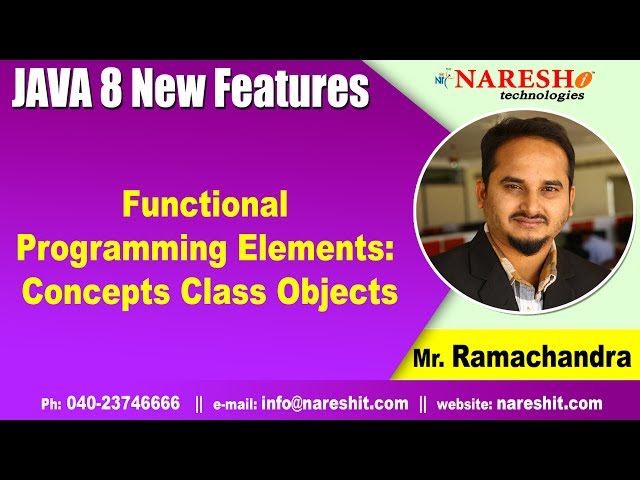 JAVA 8 New Features

NARESH i technologies

Functional Programming Elements: Concepts Class Objects

Mr. Ramachandra

Ph: 040-23746666 || e-mail: info@nareshit.com || website: nareshit.com